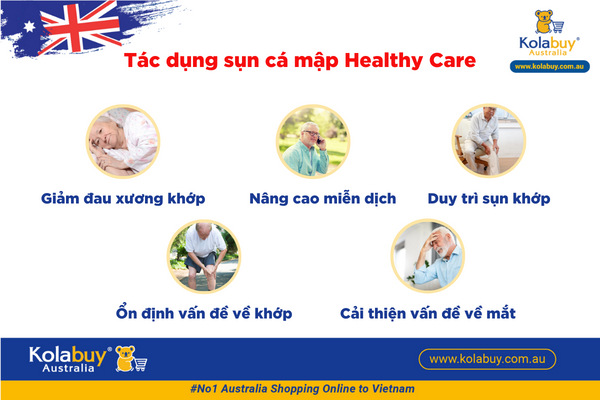 Tác dụng sụn cá mập Healthy Care

Kolabuy® Australia
www.kolabuy.com.au

Giảm đau xương khớp

Nâng cao miễn dịch

Duy trì sụn khớp

Ổn định vấn đề về khớp

Cải thiện vấn đề về mắt

Kolabuy® Australia

www.kolabuy.com.au

#No1 Australia Shopping Online to Vietnam